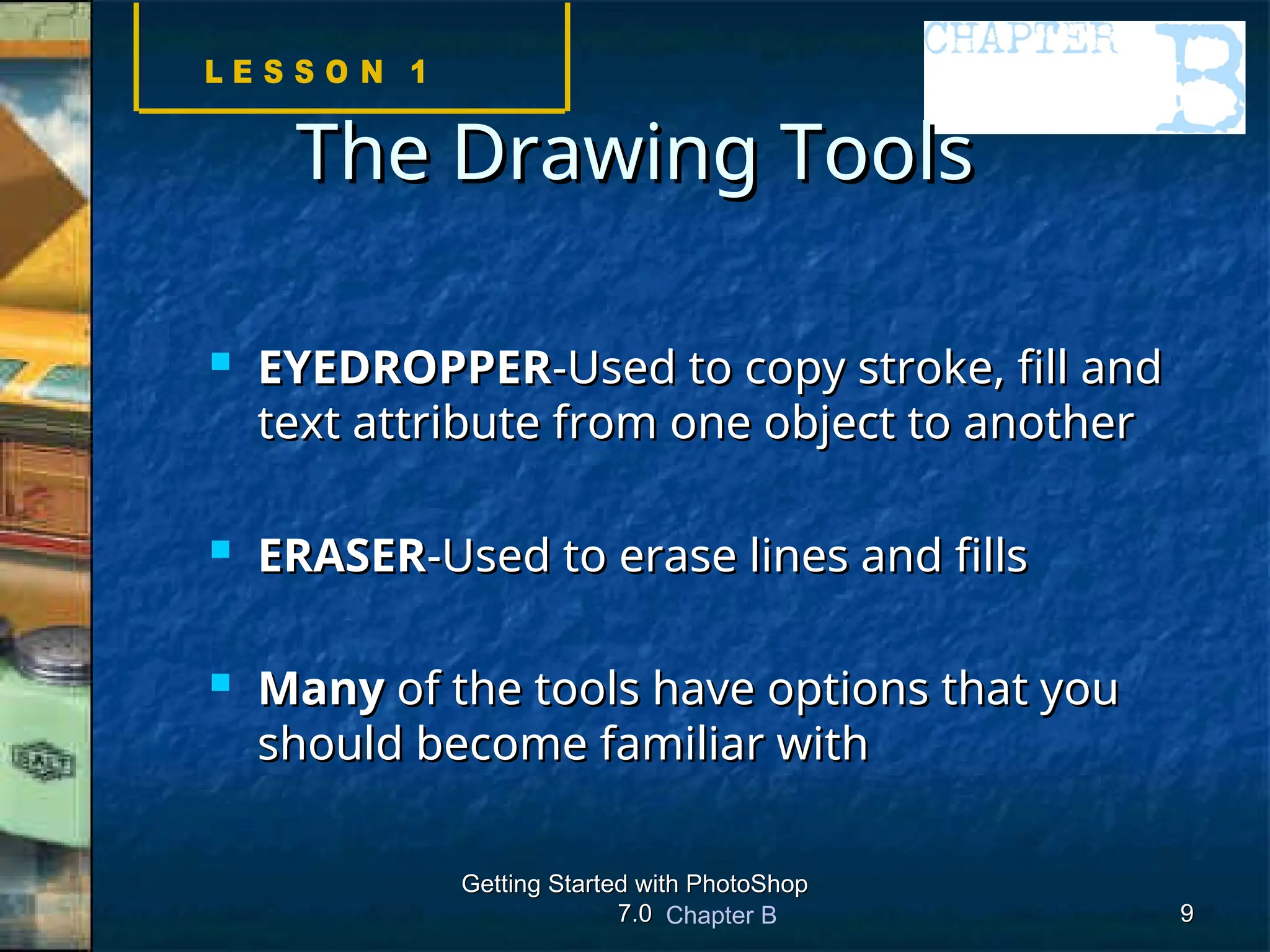 LESSON 1

CHAPTER B

The Drawing Tools

EYEDROPPER-Used to copy stroke, fill and text attribute from one object to another

ERASER-Used to erase lines and fills

Many of the tools have options that you should become familiar with

Getting Started with PhotoShop 7.0 Chapter B

9